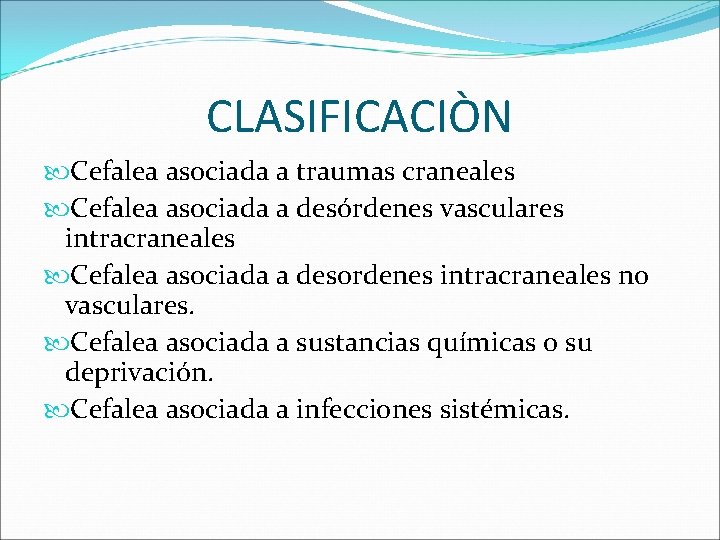 CLASIFICACIÒN

Cefalea asociada a traumas craneales

Cefalea asociada a desórdenes vasculares intracraneales

Cefalea asociada a desordenes intracraneales no vasculares.

Cefalea asociada a sustancias químicas o su deprivación.

Cefalea asociada a infecciones sistémicas.